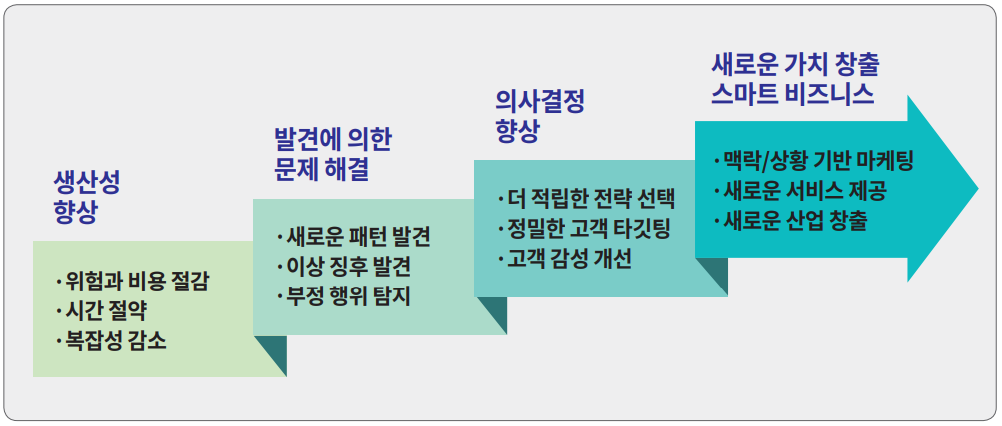 생산성 향상

· 위험과 비용 절감
· 시간 절약
· 복잡성 감소

발견에 의한 문제 해결

· 새로운 패턴 발견
· 이상 징후 발견
· 부정 행위 탐지

의사결정 향상

· 더 적립한 전략 선택
· 정밀한 고객 타깃팅
· 고객 감성 개선

새로운 가치 창출 스마트 비즈니스

· 맥락/상황 기반 마케팅
· 새로운 서비스 제공
· 새로운 산업 창출